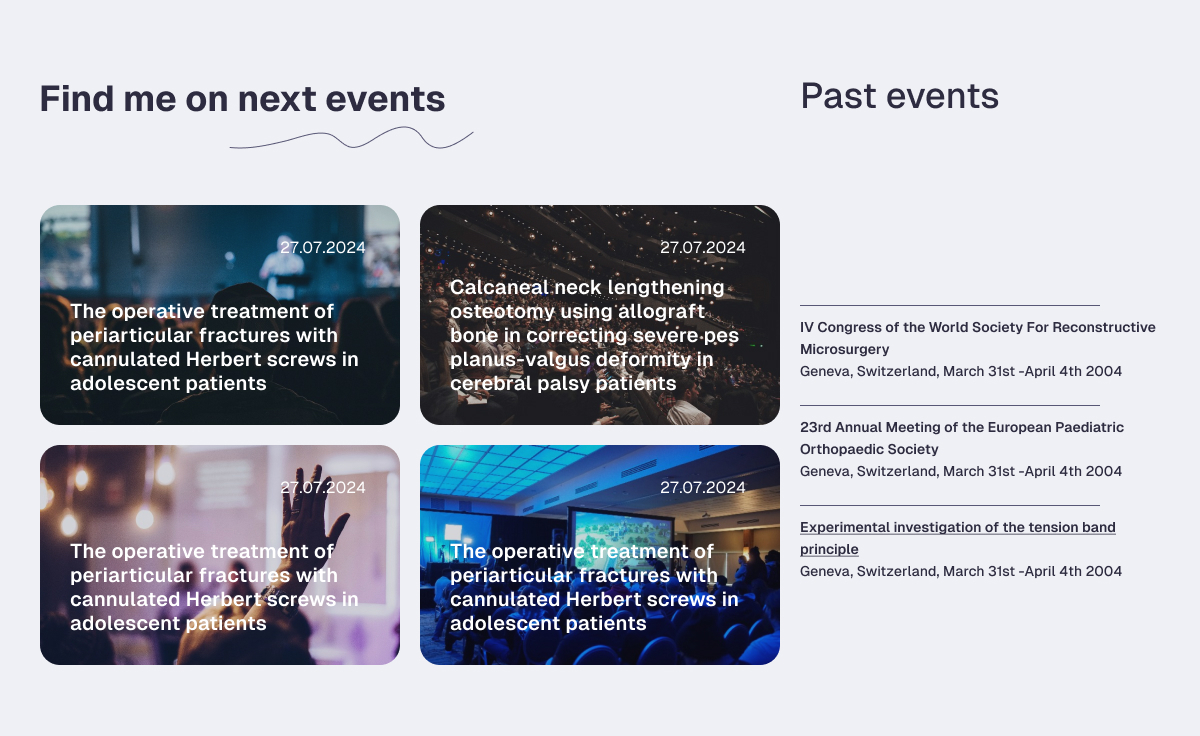 Find me on next events

27.07.2024

The operative treatment of periarticular fractures with cannulated Herbert screws in adolescent patients

27.07.2024

Calcaneal neck lengthening osteotomy using allograft bone in correcting severe pes planus-valgus deformity in cerebral palsy patients

27.07.2024

The operative treatment of periarticular fractures with cannulated Herbert screws in adolescent patients

27.07.2024

The operative treatment of periarticular fractures with cannulated Herbert screws in adolescent patients

Past events

IV Congress of the World Society For Reconstructive Microsurgery
Geneva, Switzerland, March 31st -April 4th 2004

23rd Annual Meeting of the European Paediatric Orthopaedic Society
Geneva, Switzerland, March 31st -April 4th 2004

Experimental investigation of the tension band principle
Geneva, Switzerland, March 31st -April 4th 2004